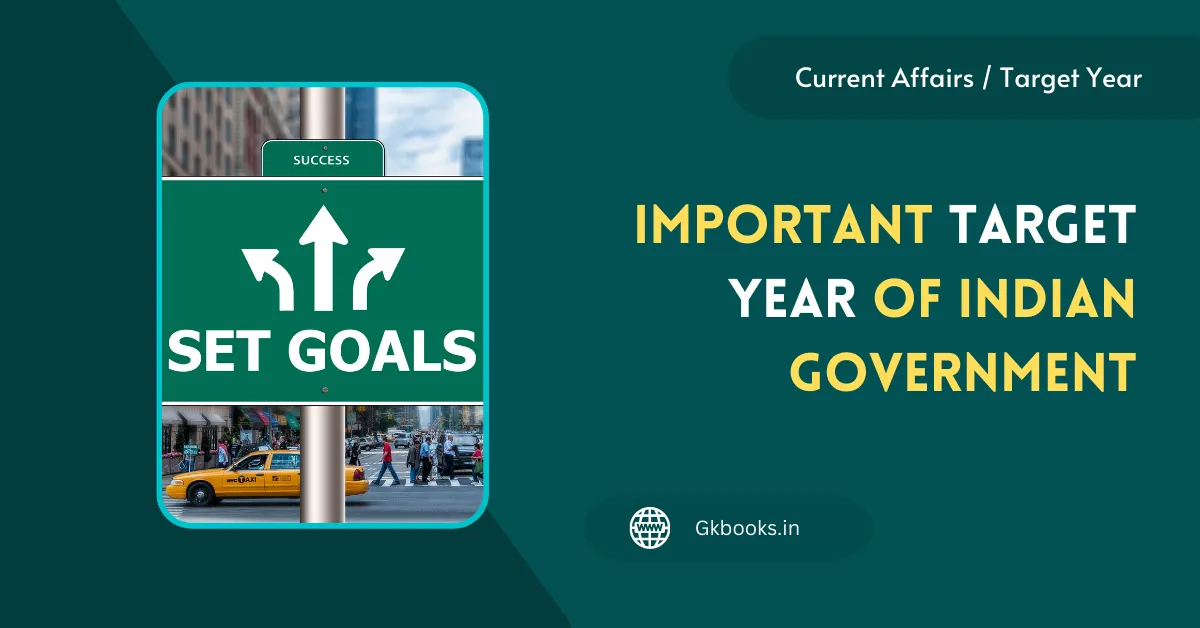 SUCCESS

SET GOALS

NYC TAXI

Current Affairs / Target Year

IMPORTANT TARGET YEAR OF INDIAN GOVERNMENT

WWW

Gkbooks.in